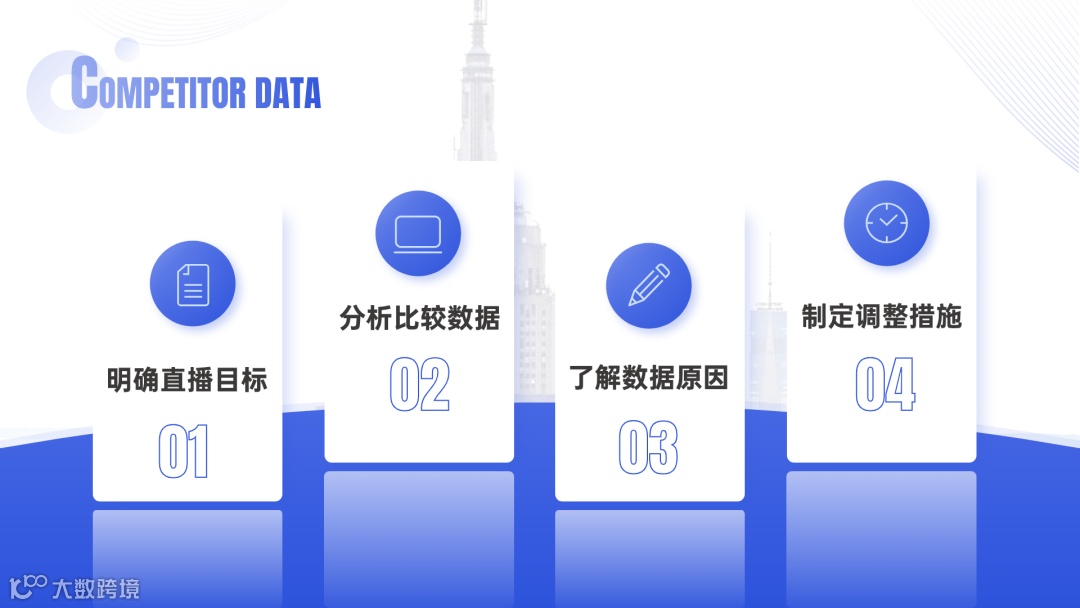 COMPETITOR DATA

明确直播目标
01

分析比较数据
02

了解数据原因
03

制定调整措施
04

大数跨境